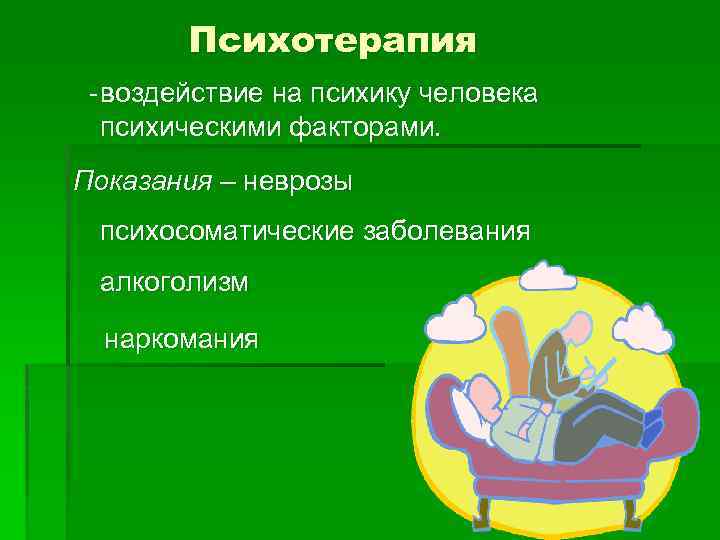 Психотерапия

-воздействие на психику человека психическими факторами.

Показания – неврозы

психосоматические заболевания

алкоголизм

наркомания